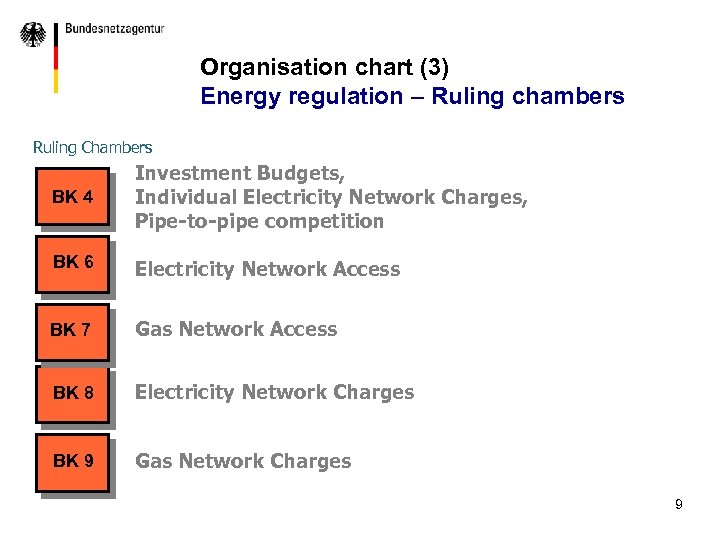 Bundesnetzagentur

Organisation chart (3)
Energy regulation – Ruling chambers

Ruling Chambers

BK 4
Investment Budgets, Individual Electricity Network Charges, Pipe-to-pipe competition

BK 6
Electricity Network Access

BK 7
Gas Network Access

BK 8
Electricity Network Charges

BK 9
Gas Network Charges

9